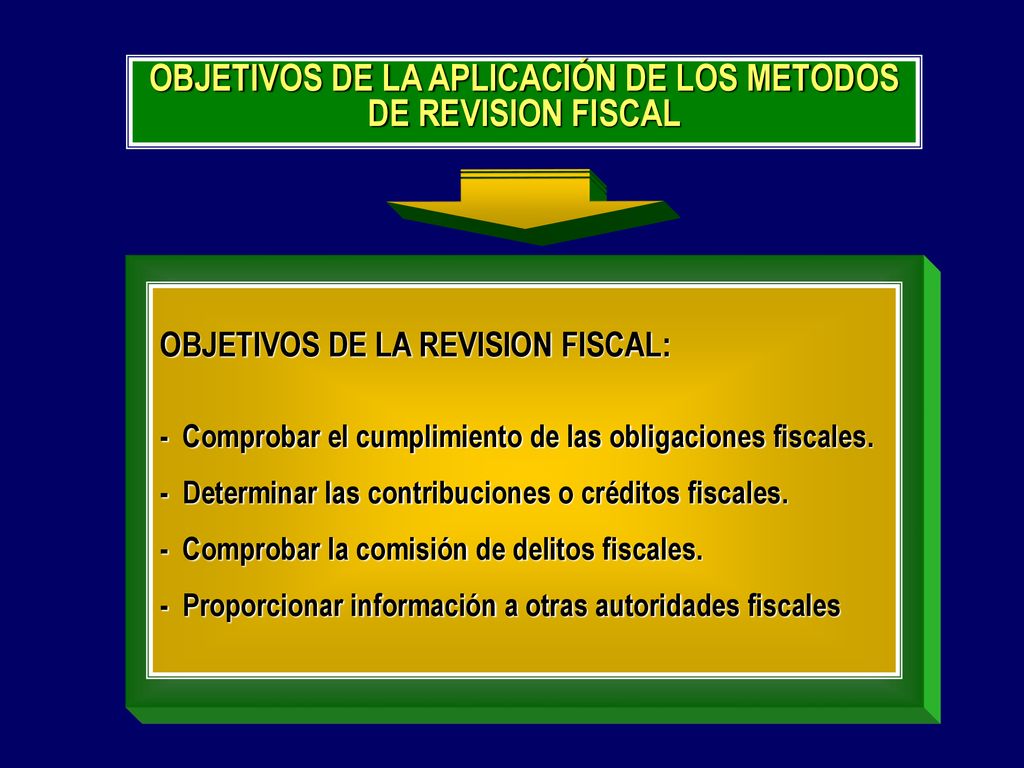 OBJETIVOS DE LA APLICACIÓN DE LOS METODOS DE REVISION FISCAL

OBJETIVOS DE LA REVISION FISCAL:

- Comprobar el cumplimiento de las obligaciones fiscales.
- Determinar las contribuciones o créditos fiscales.
- Comprobar la comisión de delitos fiscales.
- Proporcionar información a otras autoridades fiscales